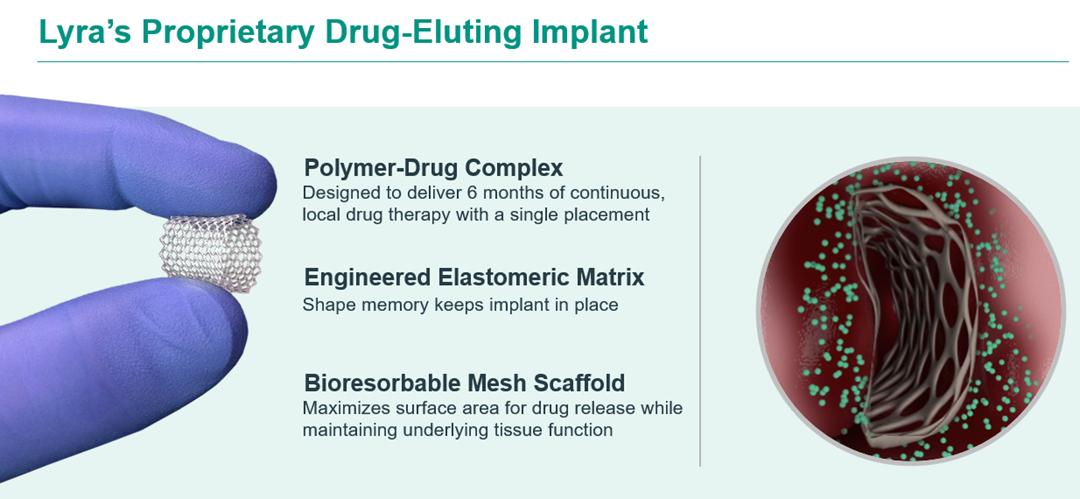 Lyra's Proprietary Drug-Eluting Implant

Polymer-Drug Complex
Designed to deliver 6 months of continuous, local drug therapy with a single placement

Engineered Elastomeric Matrix
Shape memory keeps implant in place

Bioresorbable Mesh Scaffold
Maximizes surface area for drug release while maintaining underlying tissue function